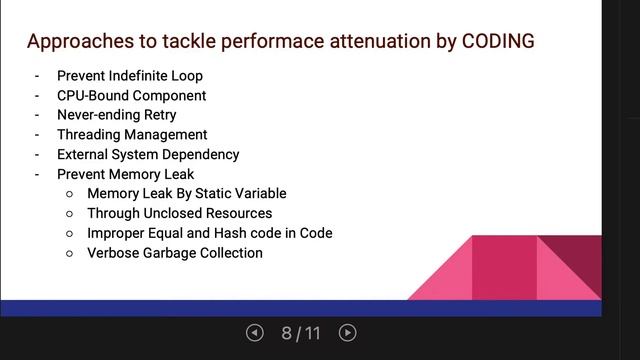 Approaches to tackle performace attenuation by CODING

- Prevent Indefinite Loop
- CPU-Bound Component
- Never-ending Retry
- Threading Management
- External System Dependency
- Prevent Memory Leak
  ○ Memory Leak By Static Variable
  ○ Through Unclosed Resources
  ○ Improper Equal and Hash code in Code
  ○ Verbose Garbage Collection

8 / 11